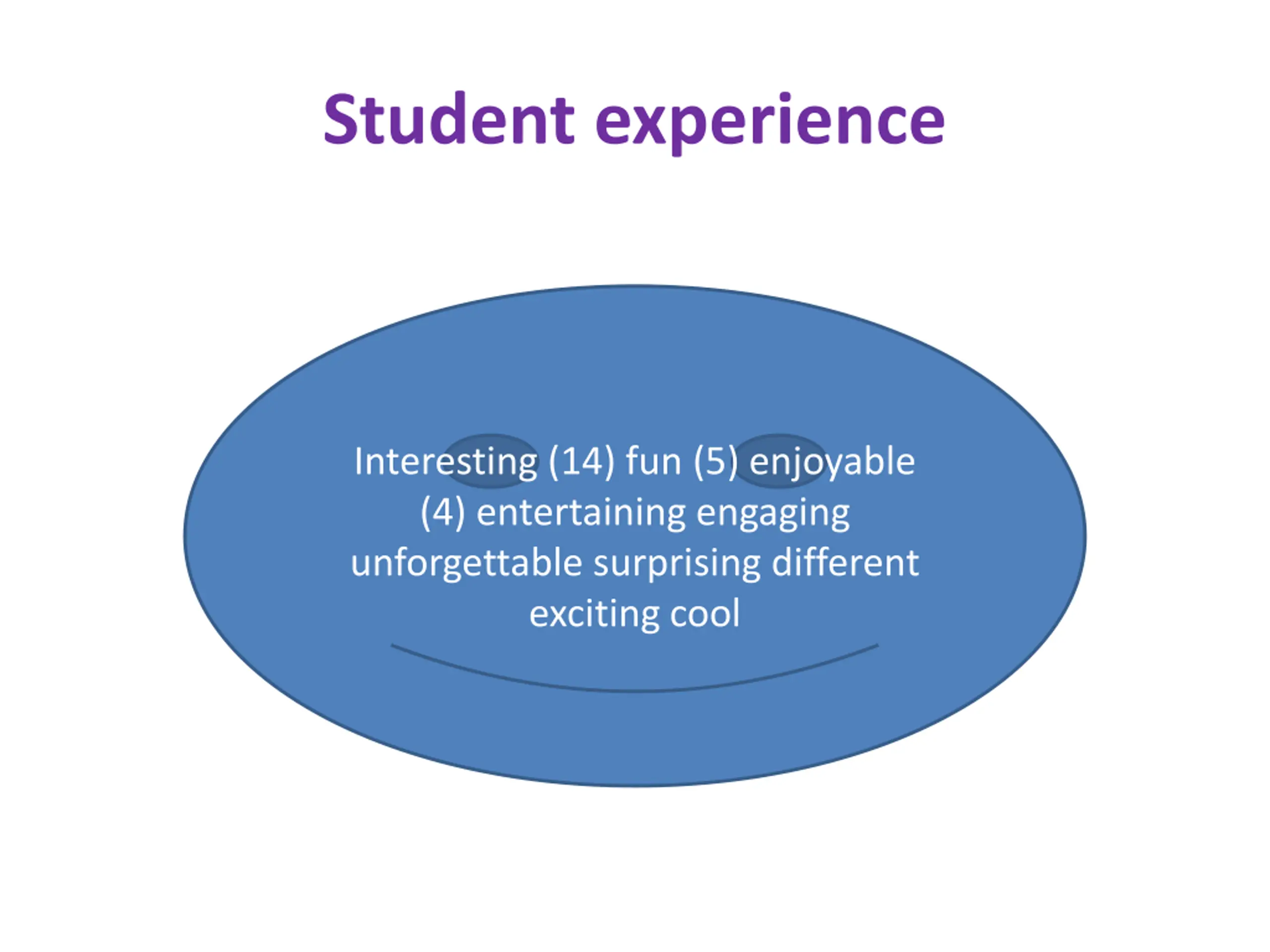 Student experience

Interesting (14) fun (5) enjoyable (4) entertaining engaging unforgettable surprising different exciting cool